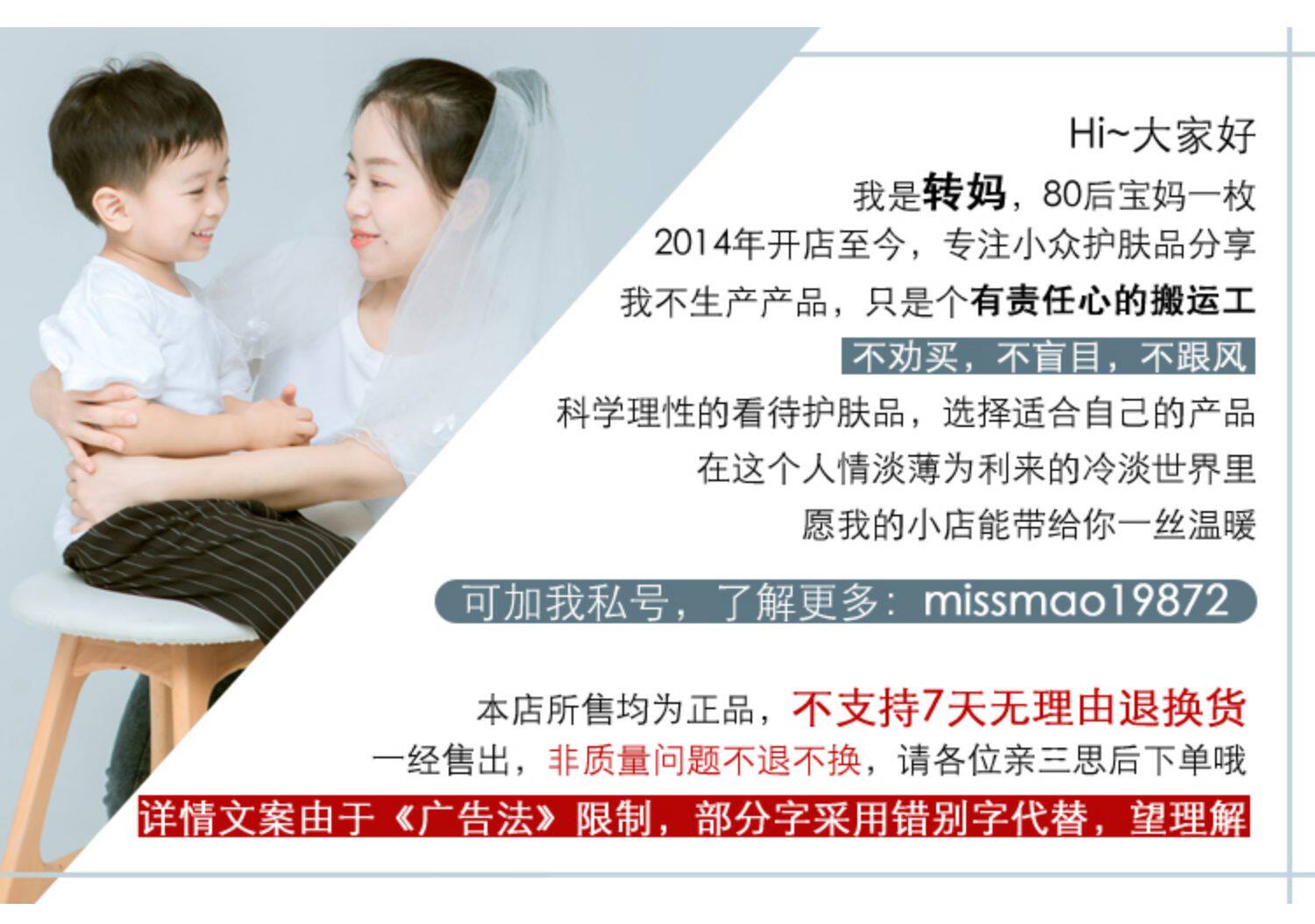 Hi~大家好

我是转妈，80后宝妈一枚

2014年开店至今，专注小众护肤品分享

我不生产产品，只是个有责任心的搬运工

不劝买，不盲目，不跟风

科学理性的看待护肤品，选择适合自己的产品

在这个人情淡薄为利来的冷淡世界里

愿我的小店能带给你一丝温暖

可加我私号，了解更多：missmao19872

本店所售均为正品，不支持7天无理由退换货

一经售出，非质量问题不退不换，请各位亲三思后下单哦

详情文案由于《广告法》限制，部分字采用错别字代替，望理解